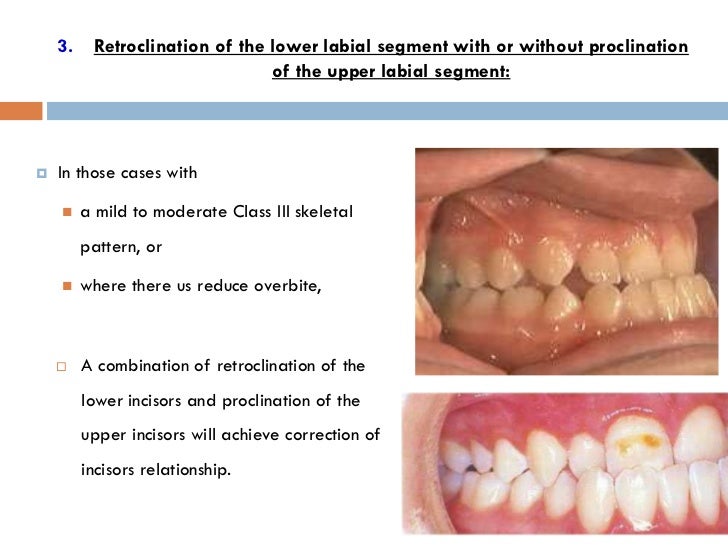 3. Retroclination of the lower labial segment with or without proclination of the upper labial segment:

In those cases with

a mild to moderate Class III skeletal pattern, or

where there us reduce overbite,

A combination of retroclination of the lower incisors and proclination of the upper incisors will achieve correction of incisors relationship.